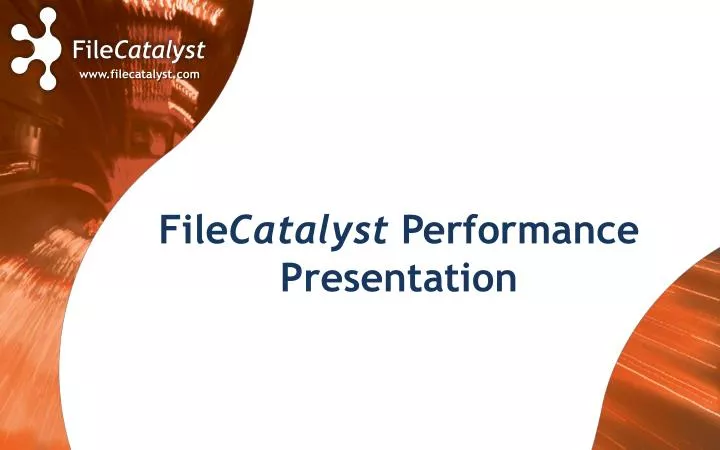 FileCatalyst
www.filecatalyst.com

FileCatalyst Performance Presentation